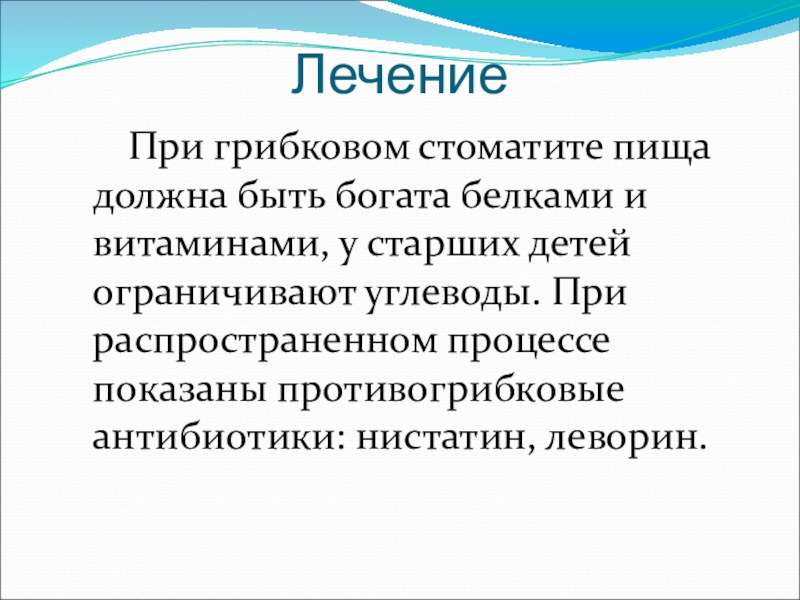 Лечение

При грибковом стоматите пища должна быть богата белками и витаминами, у старших детей ограничивают углеводы. При распространенном процессе показаны противогрибковые антибиотики: нистатин, леворин.